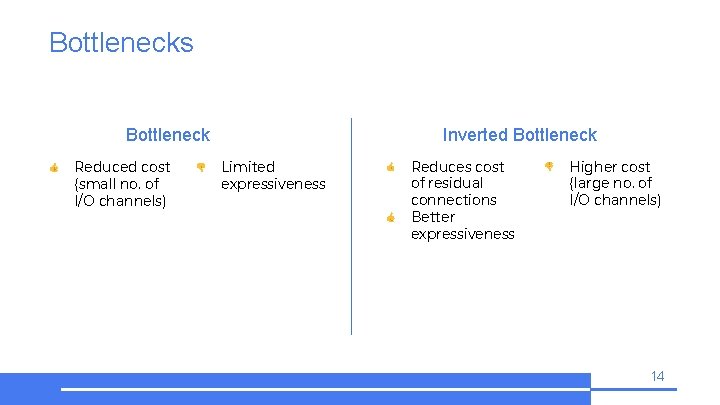 Bottlenecks

Bottleneck

👍 Reduced cost (small no. of I/O channels)

👎 Limited expressiveness

Inverted Bottleneck

👍 Reduces cost of residual connections

👍 Better expressiveness

👎 Higher cost (large no. of I/O channels)

14